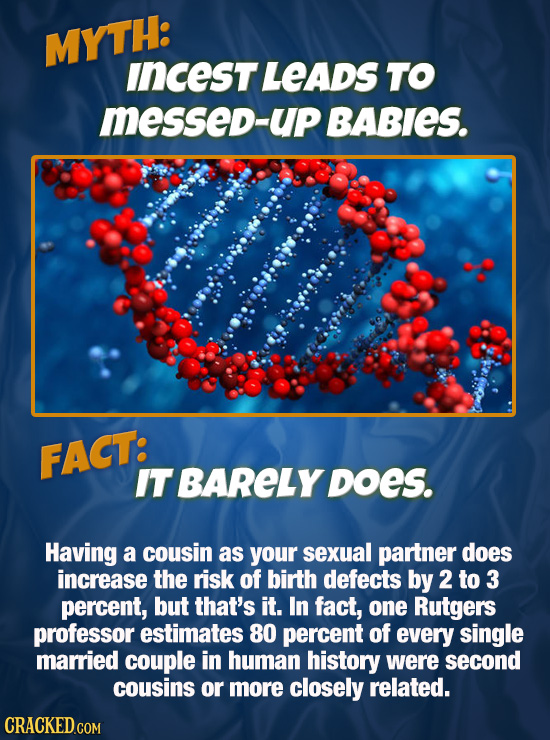 MYTH:
INCEST LEADS TO MESSED-UP BABIES.

FACT:
IT BARELY DOES.

Having a cousin as your sexual partner does increase the risk of birth defects by 2 to 3 percent, but that's it. In fact, one Rutgers professor estimates 80 percent of every single married couple in human history were second cousins or more closely related.

CRACKED.COM